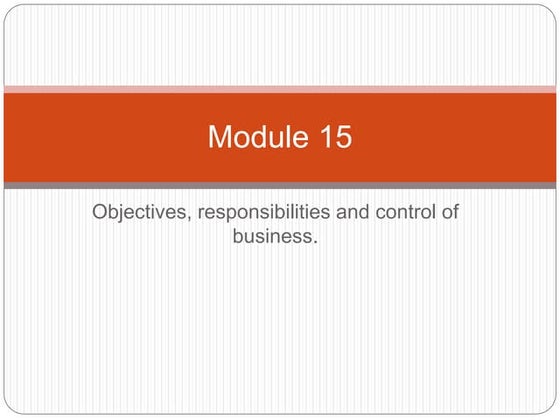 Module 15

Objectives, responsibilities and control of business.